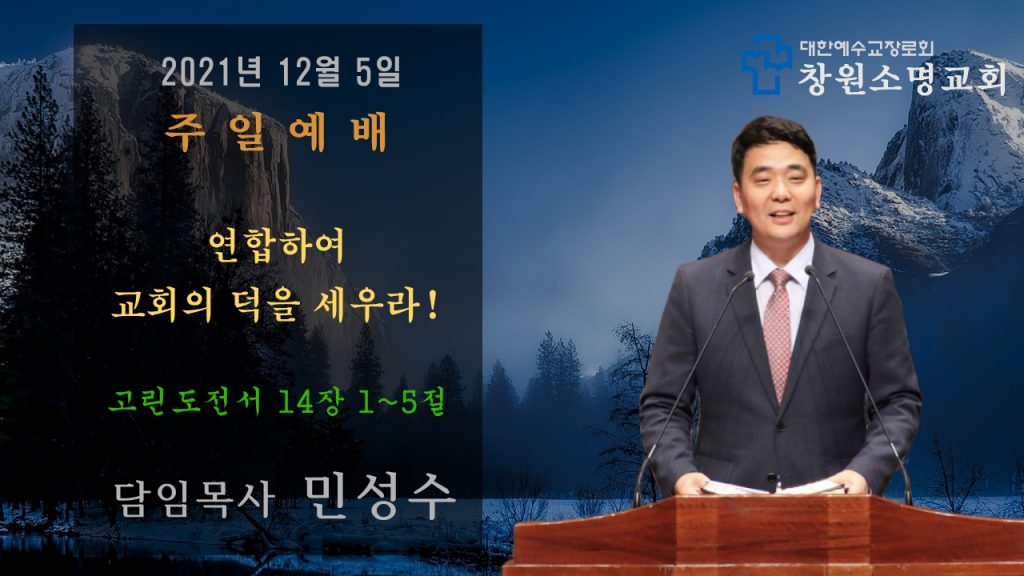 2021년 12월 5일

주일예배

연합하여
교회의 덕을 세우라!

고린도전서 14장 1~5절

담임목사 민성수

대한예수교장로회
창원소명교회